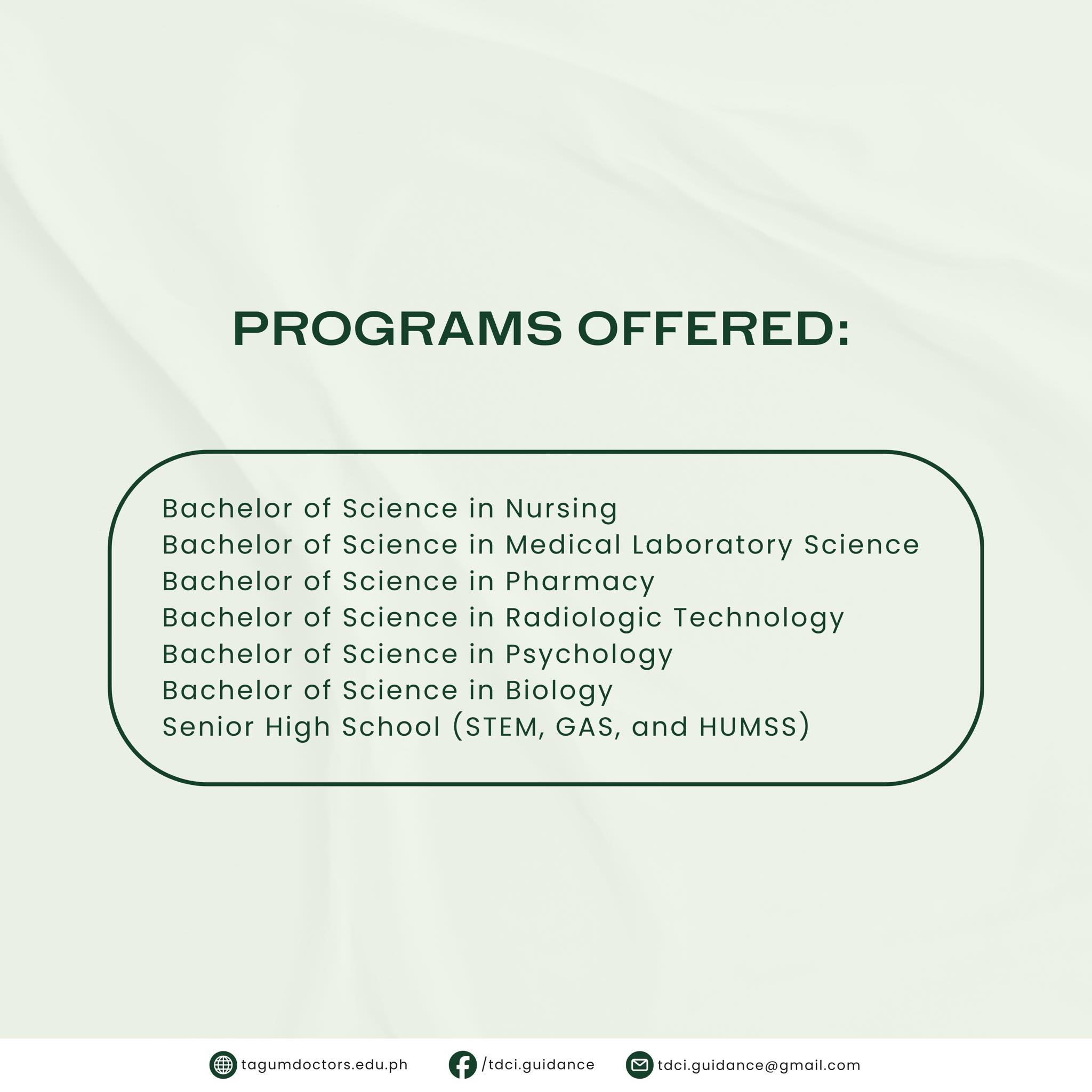 PROGRAMS OFFERED:

Bachelor of Science in Nursing
Bachelor of Science in Medical Laboratory Science
Bachelor of Science in Pharmacy
Bachelor of Science in Radiologic Technology
Bachelor of Science in Psychology
Bachelor of Science in Biology
Senior High School (STEM, GAS, and HUMSS)

tagumdoctors.edu.ph /tdci.guidance tdci.guidance@gmail.com